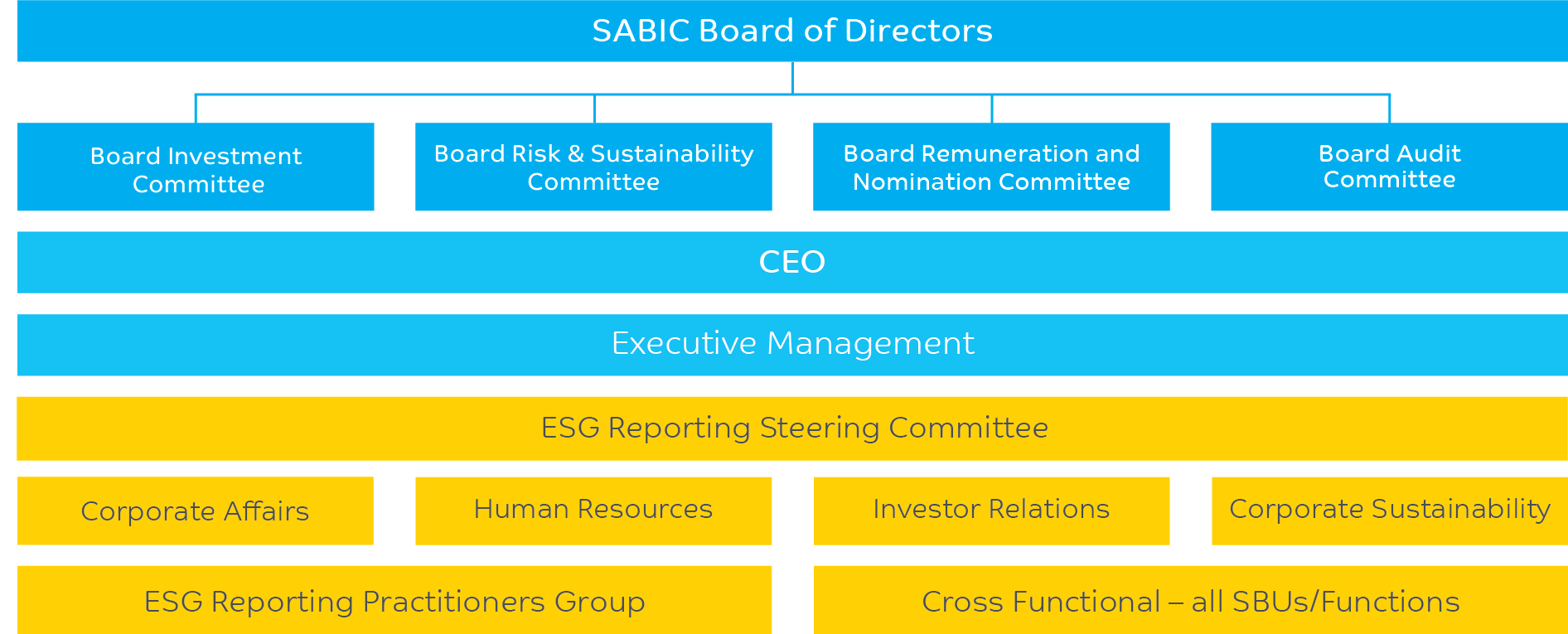 SABIC Board of Directors

Board Investment Committee

Board Risk & Sustainability Committee

Board Remuneration and Nomination Committee

Board Audit Committee

CEO

Executive Management

ESG Reporting Steering Committee

Corporate Affairs

Human Resources

Investor Relations

Corporate Sustainability

ESG Reporting Practitioners Group

Cross Functional – all SBUs/Functions